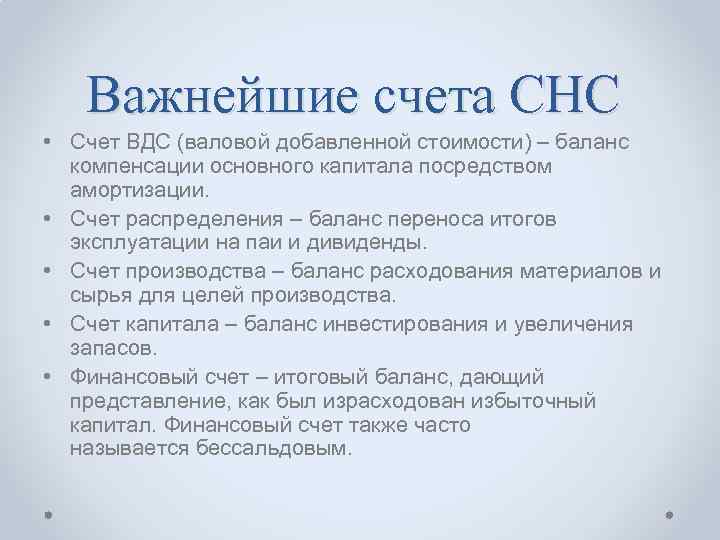 Важнейшие счета СНС

• Счет ВДС (валовой добавленной стоимости) – баланс компенсации основного капитала посредством амортизации.
• Счет распределения – баланс переноса итогов эксплуатации на паи и дивиденды.
• Счет производства – баланс расходования материалов и сырья для целей производства.
• Счет капитала – баланс инвестирования и увеличения запасов.
• Финансовый счет – итоговый баланс, дающий представление, как был израсходован избыточный капитал. Финансовый счет также часто называется бессальдовым.